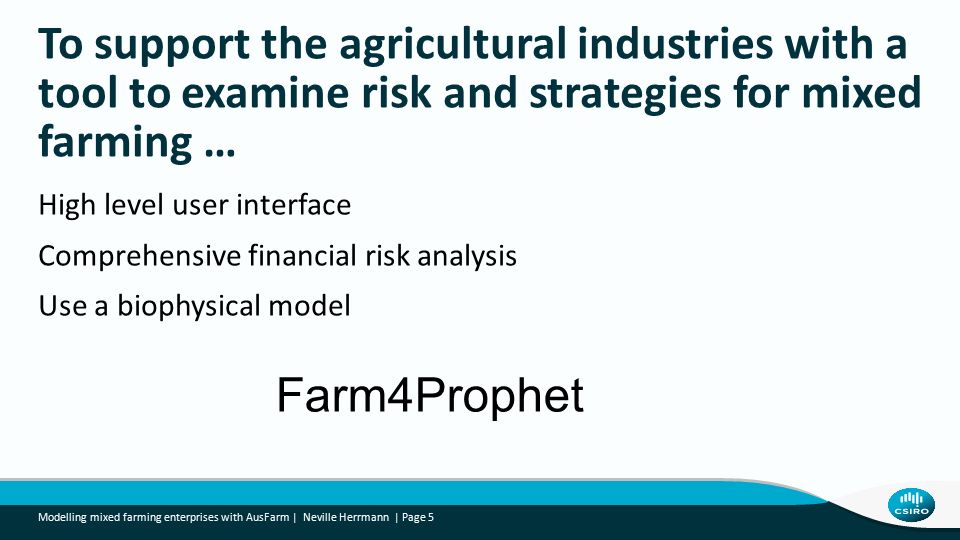 To support the agricultural industries with a tool to examine risk and strategies for mixed farming …

High level user interface

Comprehensive financial risk analysis

Use a biophysical model

Farm4Prophet

Modelling mixed farming enterprises with AusFarm | Neville Herrmann | Page 5

CSIRO